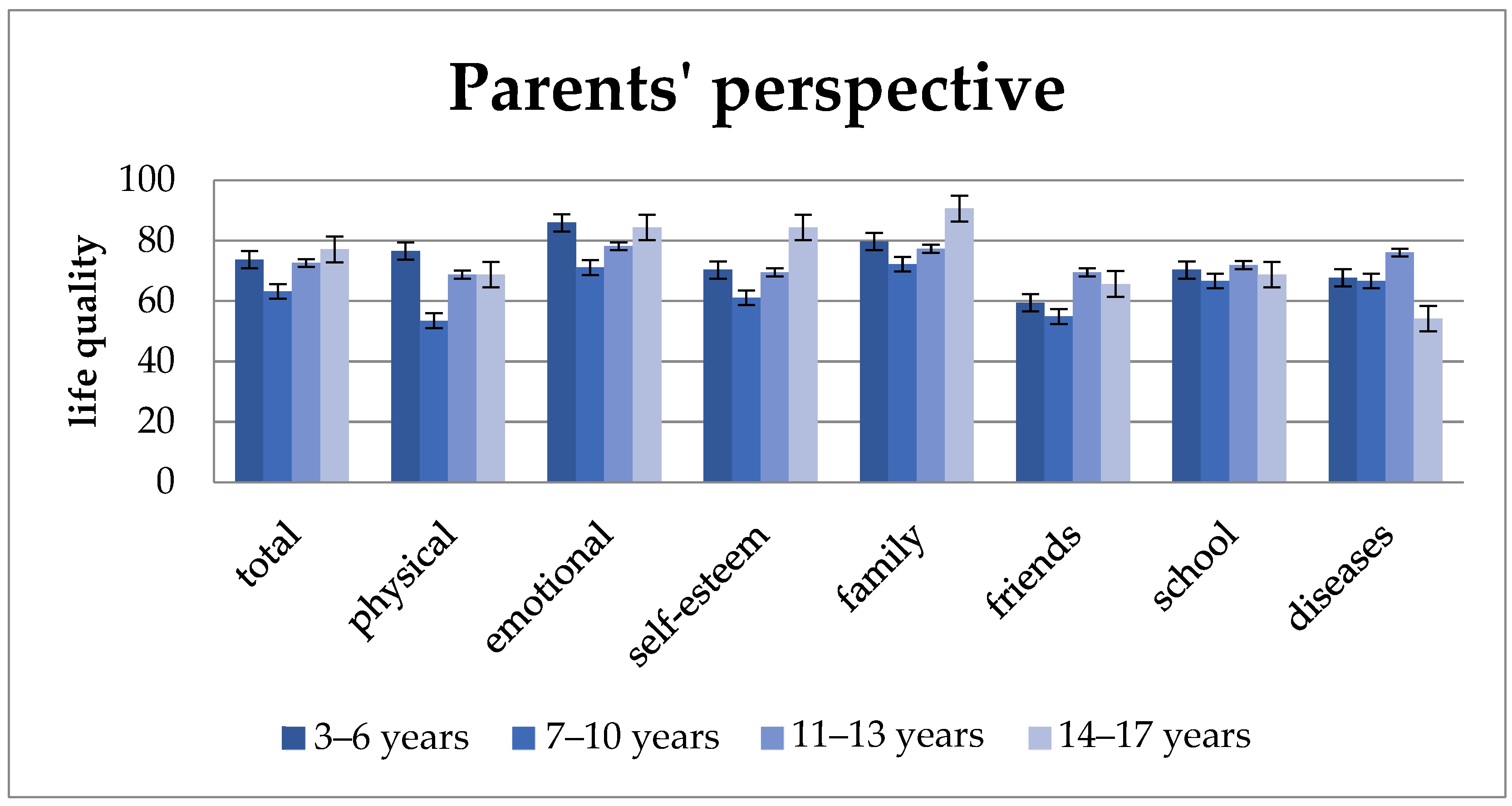 Parents' perspective

life quality

100
80
60
40
20
0

total
physical
emotional
self-esteem
family
friends
school
diseases

3–6 years
7–10 years
11–13 years
14–17 years